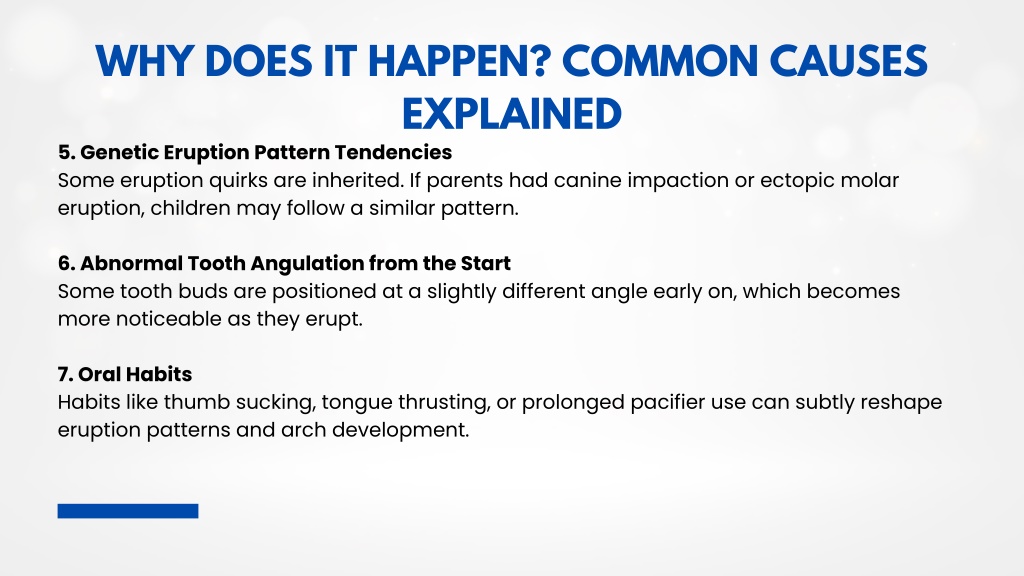 WHY DOES IT HAPPEN? COMMON CAUSES EXPLAINED

5. Genetic Eruption Pattern Tendencies
Some eruption quirks are inherited. If parents had canine impaction or ectopic molar eruption, children may follow a similar pattern.

6. Abnormal Tooth Angulation from the Start
Some tooth buds are positioned at a slightly different angle early on, which becomes more noticeable as they erupt.

7. Oral Habits
Habits like thumb sucking, tongue thrusting, or prolonged pacifier use can subtly reshape eruption patterns and arch development.